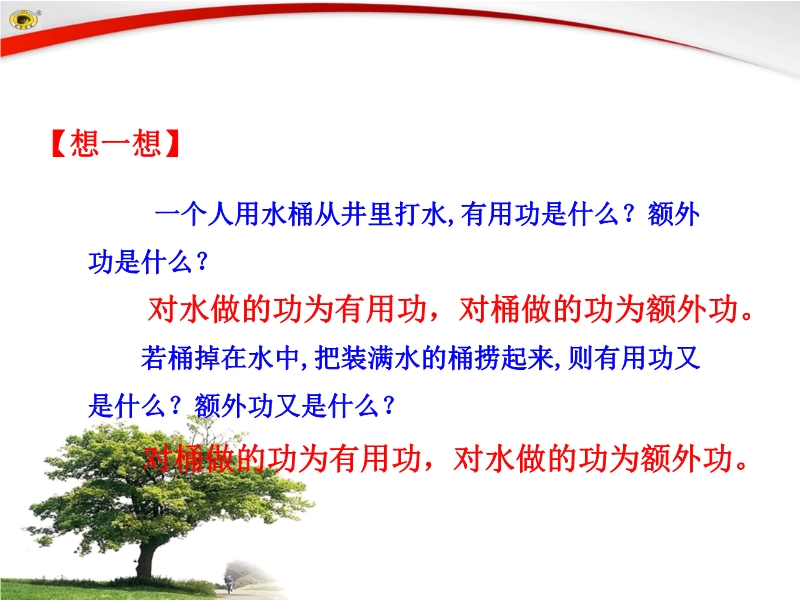 【想一想】

一个人用水桶从井里打水,有用功是什么？额外功是什么？

对水做的功为有用功，对桶做的功为额外功。

若桶掉在水中,把装满水的桶捞起来,则有用功又是什么？额外功又是什么？

对桶做的功为有用功，对水做的功为额外功。